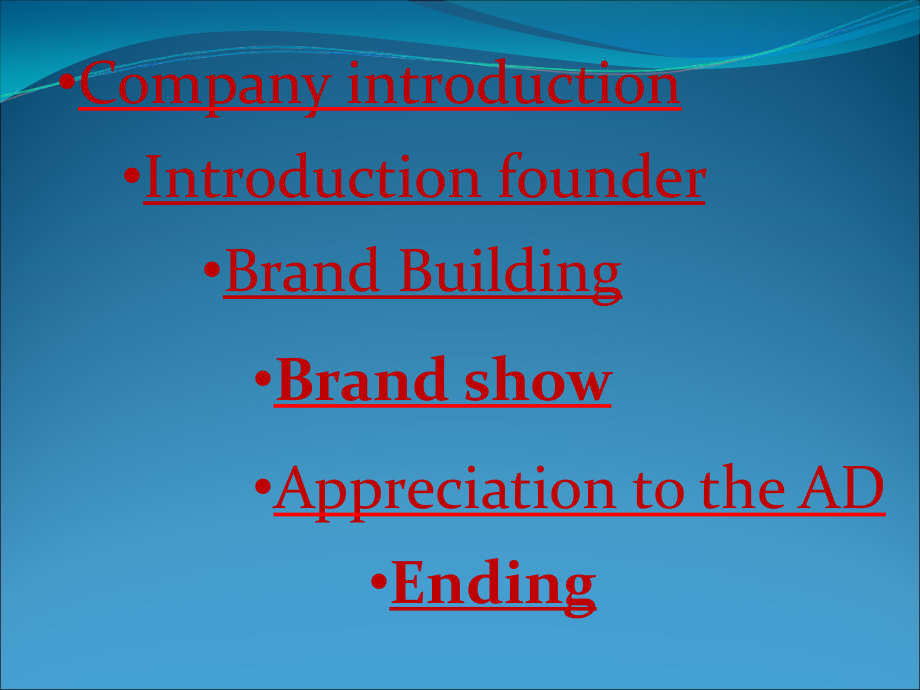 •Company introduction

•Introduction founder

•Brand Building

•Brand show

•Appreciation to the AD

•Ending